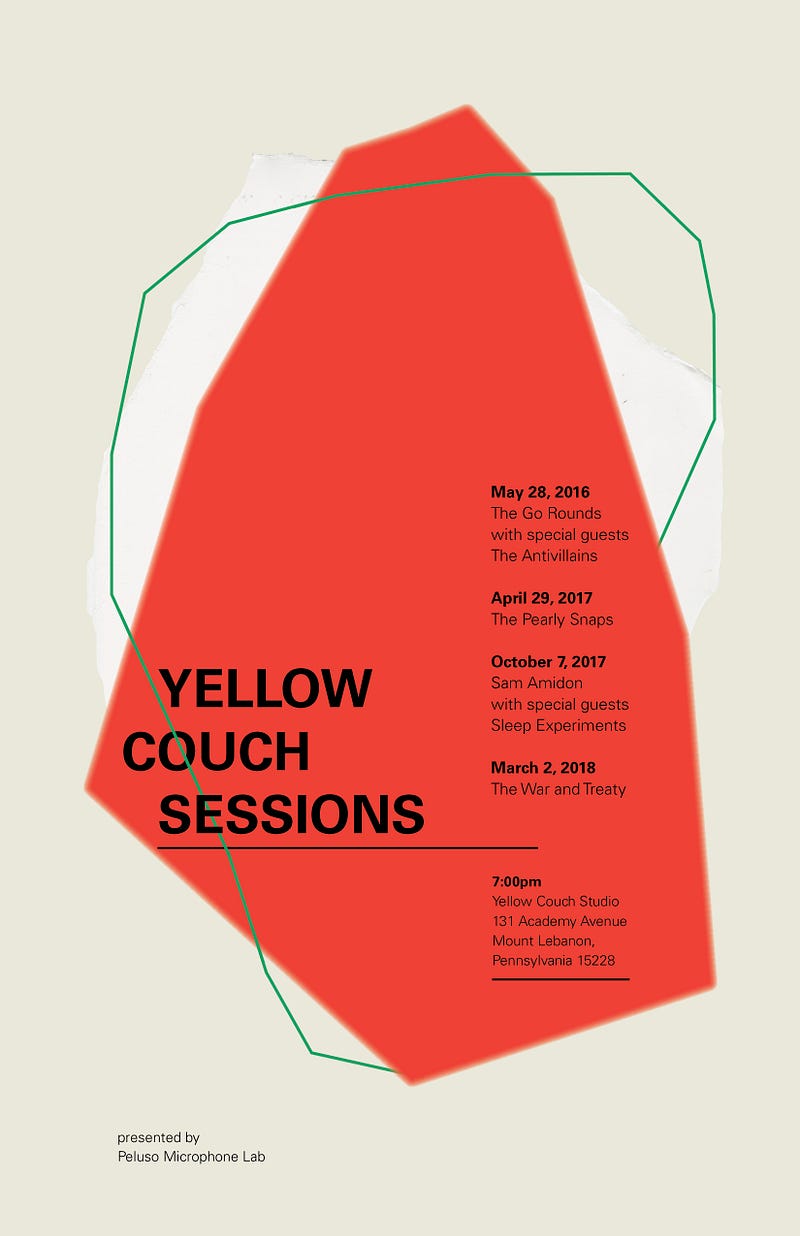 May 28, 2016
The Go Rounds
with special guests
The Antivillains

April 29, 2017
The Pearly Snaps

October 7, 2017
Sam Amidon
with special guests
Sleep Experiments

March 2, 2018
The War and Treaty

YELLOW
COUCH
SESSIONS

7:00pm
Yellow Couch Studio
131 Academy Avenue
Mount Lebanon,
Pennsylvania 15228

presented by
Peluso Microphone Lab